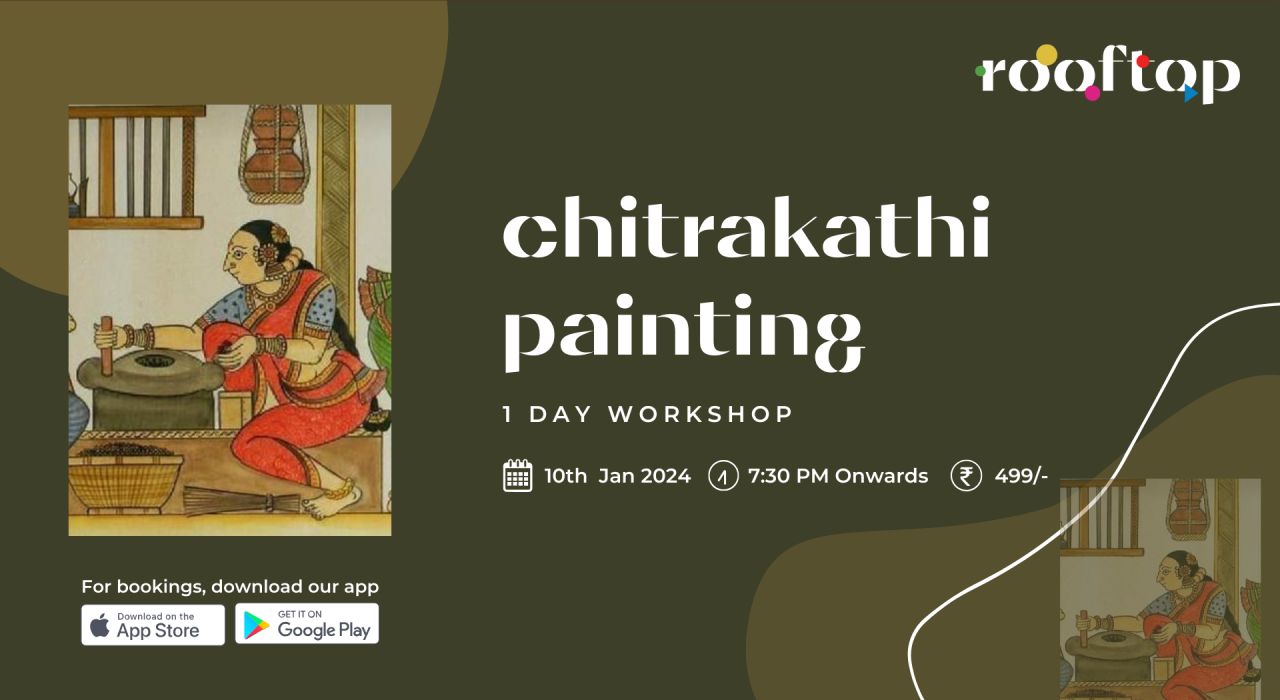 rooftop

chitrakathi painting

1 DAY WORKSHOP

10th Jan 2024 7:30 PM Onwards ₹ 499/-

For bookings, download our app

Download on the App Store

GET IT ON Google Play